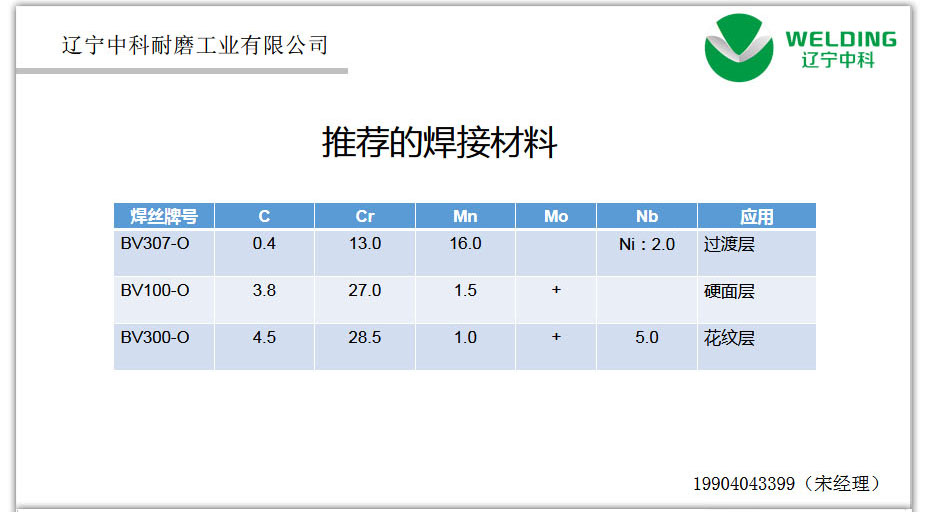 辽宁中科耐磨工业有限公司

WELDING
辽宁中科

推荐的焊接材料

| 焊丝牌号 | C | Cr | Mn | Mo | Nb | 应用 |
|---|---|---|---|---|---|---|
| BV307-O | 0.4 | 13.0 | 16.0 | | Ni：2.0 | 过渡层 |
| BV100-O | 3.8 | 27.0 | 1.5 | + | | 硬面层 |
| BV300-O | 4.5 | 28.5 | 1.0 | + | 5.0 | 花纹层 |

19904043399（宋经理）